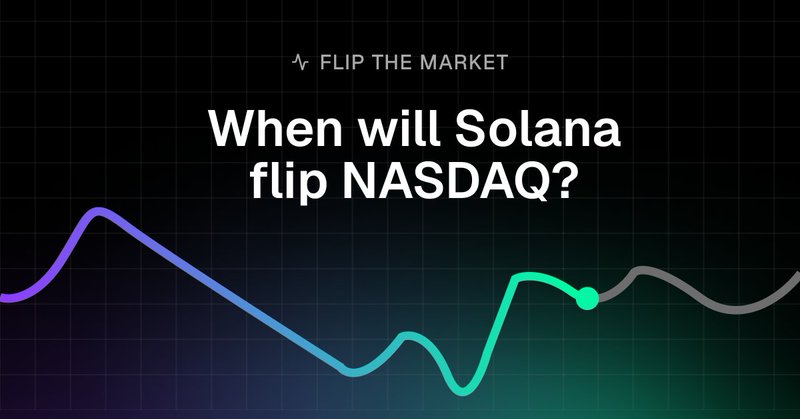 FLIP THE MARKET

When will Solana flip NASDAQ?